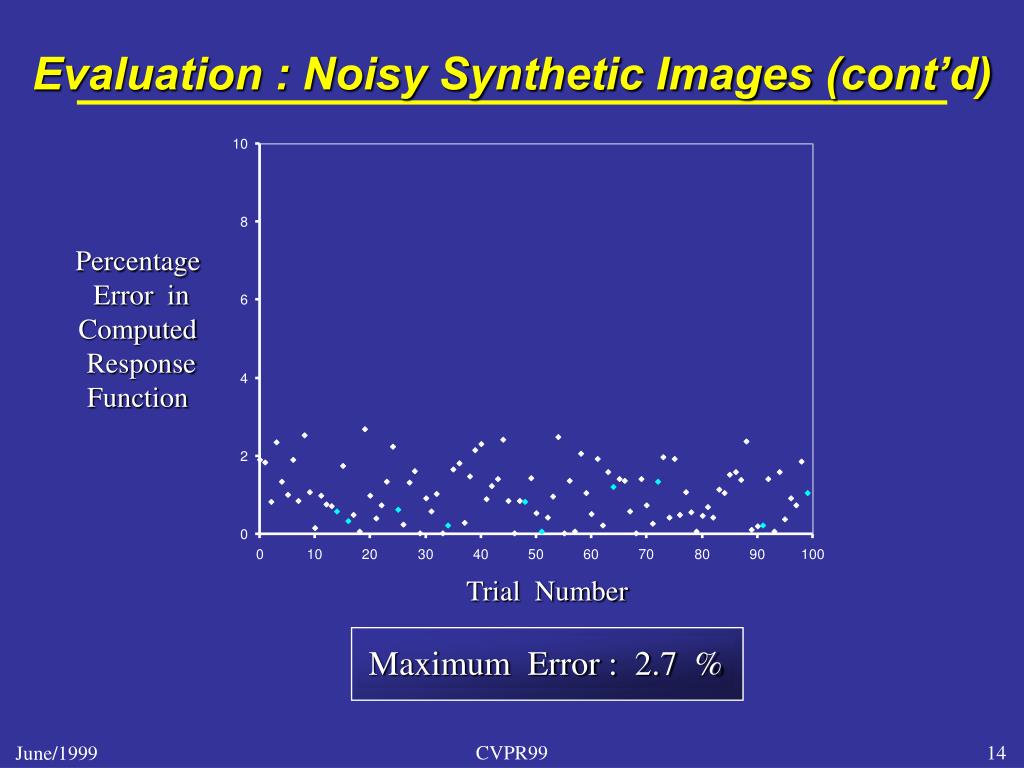 Evaluation : Noisy Synthetic Images (cont'd)

Percentage Error in Computed Response Function

10
8
6
4
2
0

0 10 20 30 40 50 60 70 80 90 100

Trial Number

Maximum Error : 2.7 %

June/1999

CVPR99

14